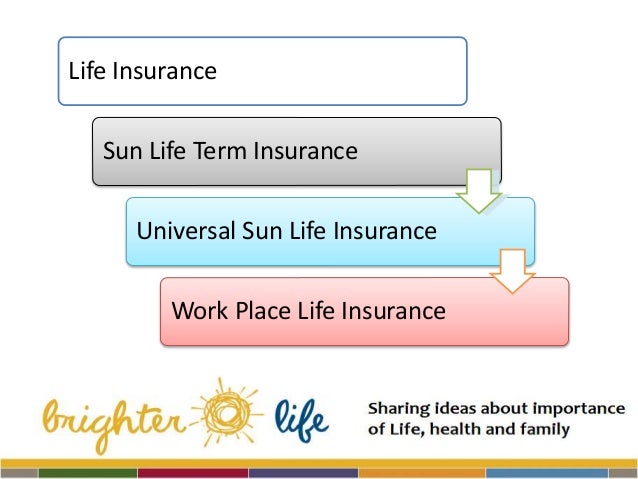 Life Insurance

Sun Life Term Insurance

Universal Sun Life Insurance

Work Place Life Insurance

brighter life

Sharing ideas about importance of Life, health and family